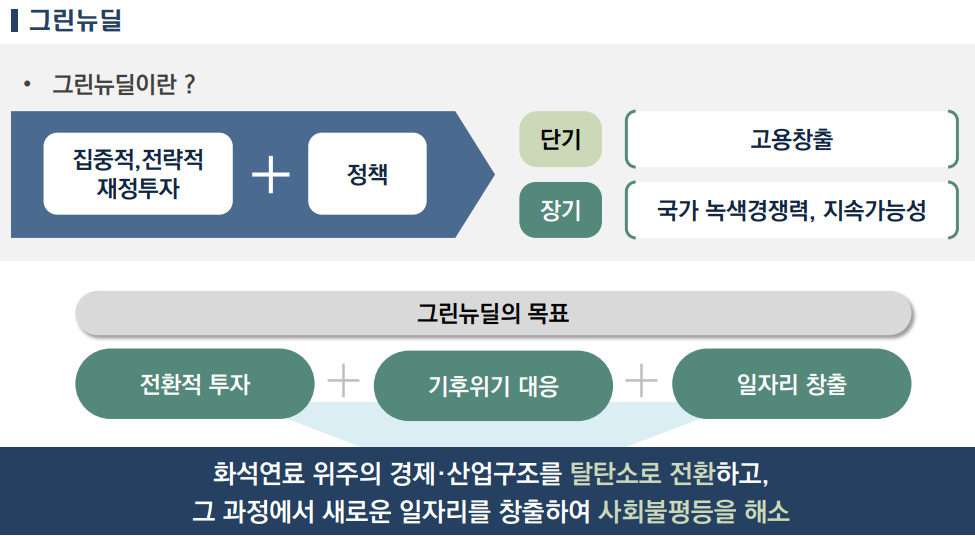 그린뉴딜

• 그린뉴딜이란 ?

집중적,전략적 재정투자

+

정책

단기

고용창출

장기

국가 녹색경쟁력, 지속가능성

그린뉴딜의 목표

전환적 투자

+

기후위기 대응

+

일자리 창출

화석연료 위주의 경제·산업구조를 탈탄소로 전환하고,
그 과정에서 새로운 일자리를 창출하여 사회불평등을 해소